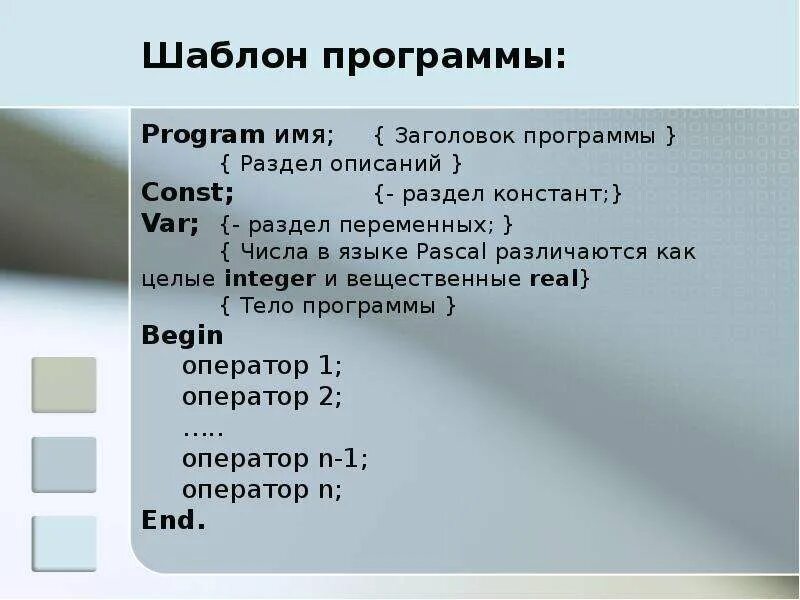 Шаблон программы:

Program имя; { Заголовок программы }
{ Раздел описаний }
Const; {- раздел констант;}
Var; {- раздел переменных; }
{ Числа в языке Pascal различаются как целые integer и вещественные real}
{ Тело программы }
Begin
оператор 1;
оператор 2;
…..
оператор n-1;
оператор n;
End.